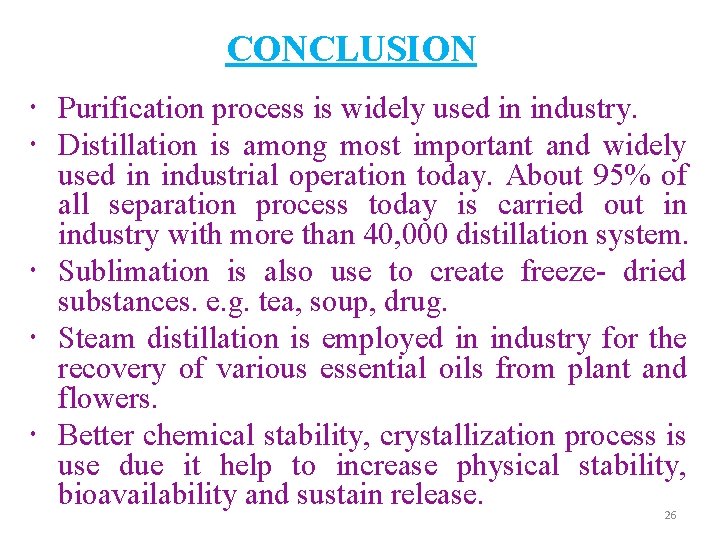 CONCLUSION

• Purification process is widely used in industry.
• Distillation is among most important and widely used in industrial operation today. About 95% of all separation process today is carried out in industry with more than 40,000 distillation system.
• Sublimation is also use to create freeze- dried substances. e.g. tea, soup, drug.
• Steam distillation is employed in industry for the recovery of various essential oils from plant and flowers.
• Better chemical stability, crystallization process is use due it help to increase physical stability, bioavailability and sustain release.

26